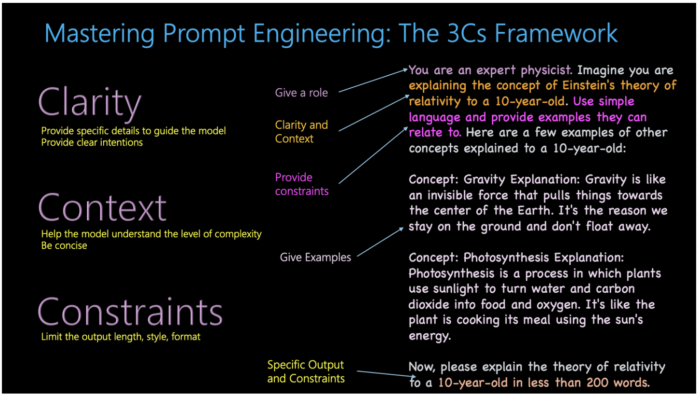 Mastering Prompt Engineering: The 3Cs Framework

Clarity
Provide specific details to guide the model
Provide clear intentions

Context
Help the model understand the level of complexity
Be concise

Constraints
Limit the output length, style, format

Give a role

Clarity and Context

Provide constraints

Give Examples

Specific Output and Constraints

You are an expert physicist. Imagine you are explaining the concept of Einstein's theory of relativity to a 10-year-old. Use simple language and provide examples they can relate to. Here are a few examples of other concepts explained to a 10-year-old:

Concept: Gravity Explanation: Gravity is like an invisible force that pulls things towards the center of the Earth. It's the reason we stay on the ground and don't float away.

Concept: Photosynthesis Explanation: Photosynthesis is a process in which plants use sunlight to turn water and carbon dioxide into food and oxygen. It's like the plant is cooking its meal using the sun's energy.

Now, please explain the theory of relativity to a 10-year-old in less than 200 words.